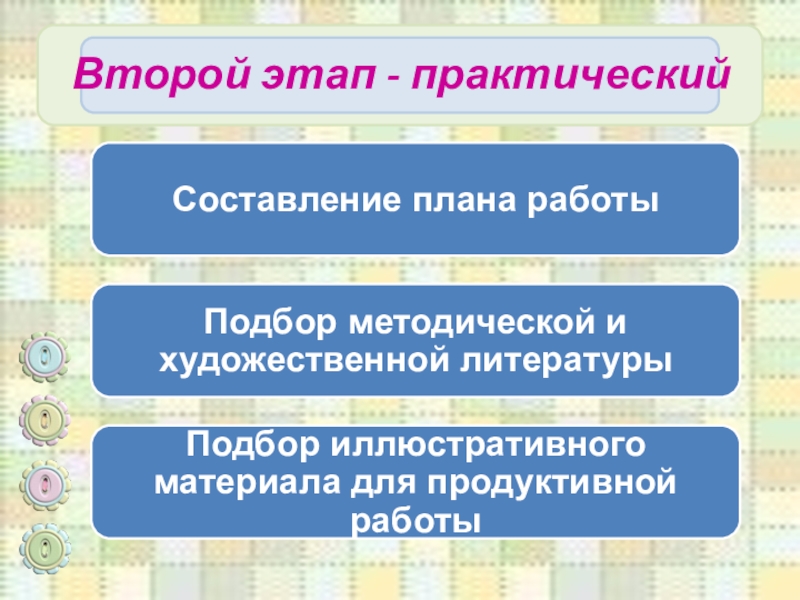 Второй этап - практический

Составление плана работы

Подбор методической и художественной литературы

Подбор иллюстративного материала для продуктивной работы